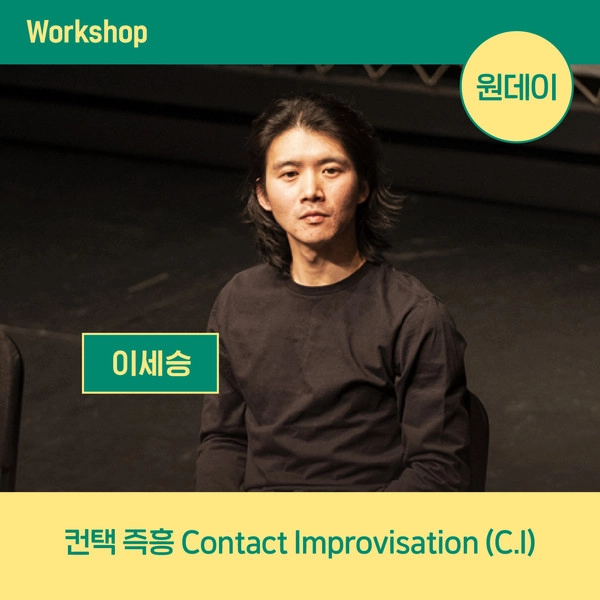 Workshop

원데이

이세승

컨택 즉흥 Contact Improvisation (C.I)